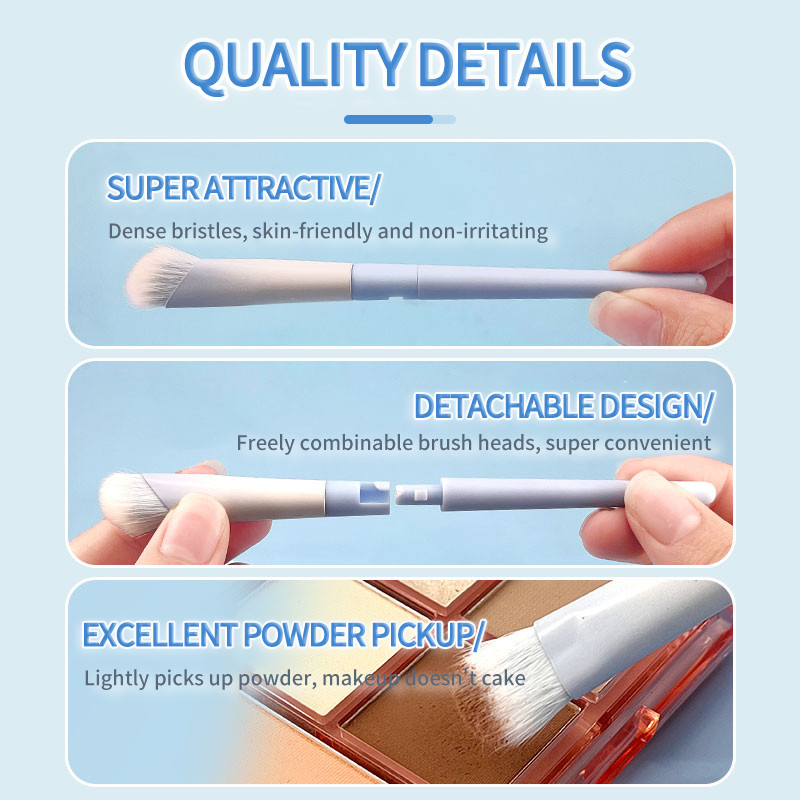 QUALITY DETAILS

SUPER ATTRACTIVE/

Dense bristles, skin-friendly and non-irritating

DETACHABLE DESIGN/

Freely combinable brush heads, super convenient

EXCELLENT POWDER PICKUP/

Lightly picks up powder, makeup doesn't cake